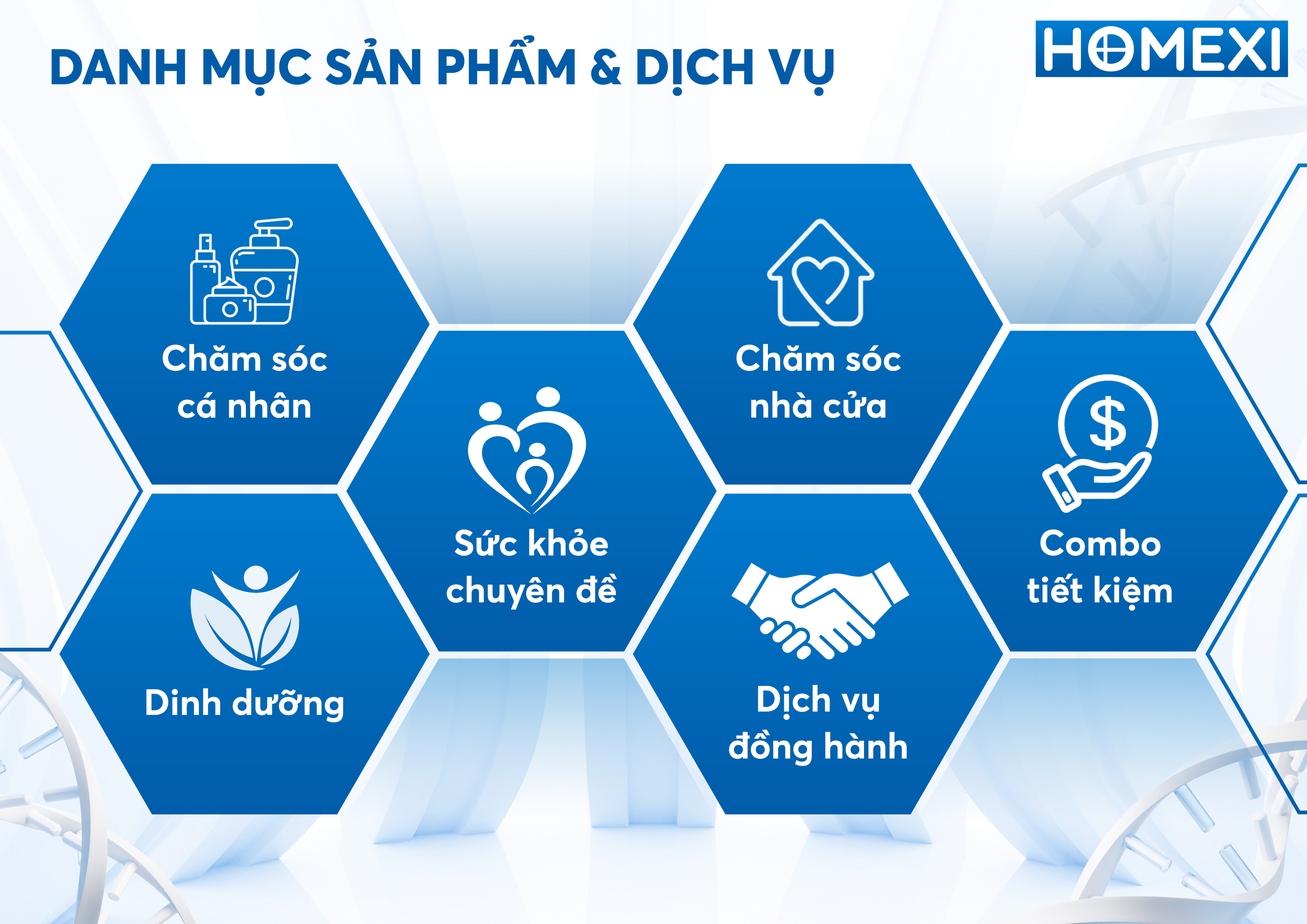 DANH MỤC SẢN PHẨM & DỊCH VỤ

HOMEXI

Chăm sóc cá nhân

Chăm sóc nhà cửa

Sức khỏe chuyên đề

Combo tiết kiệm

Dinh dưỡng

Dịch vụ đồng hành